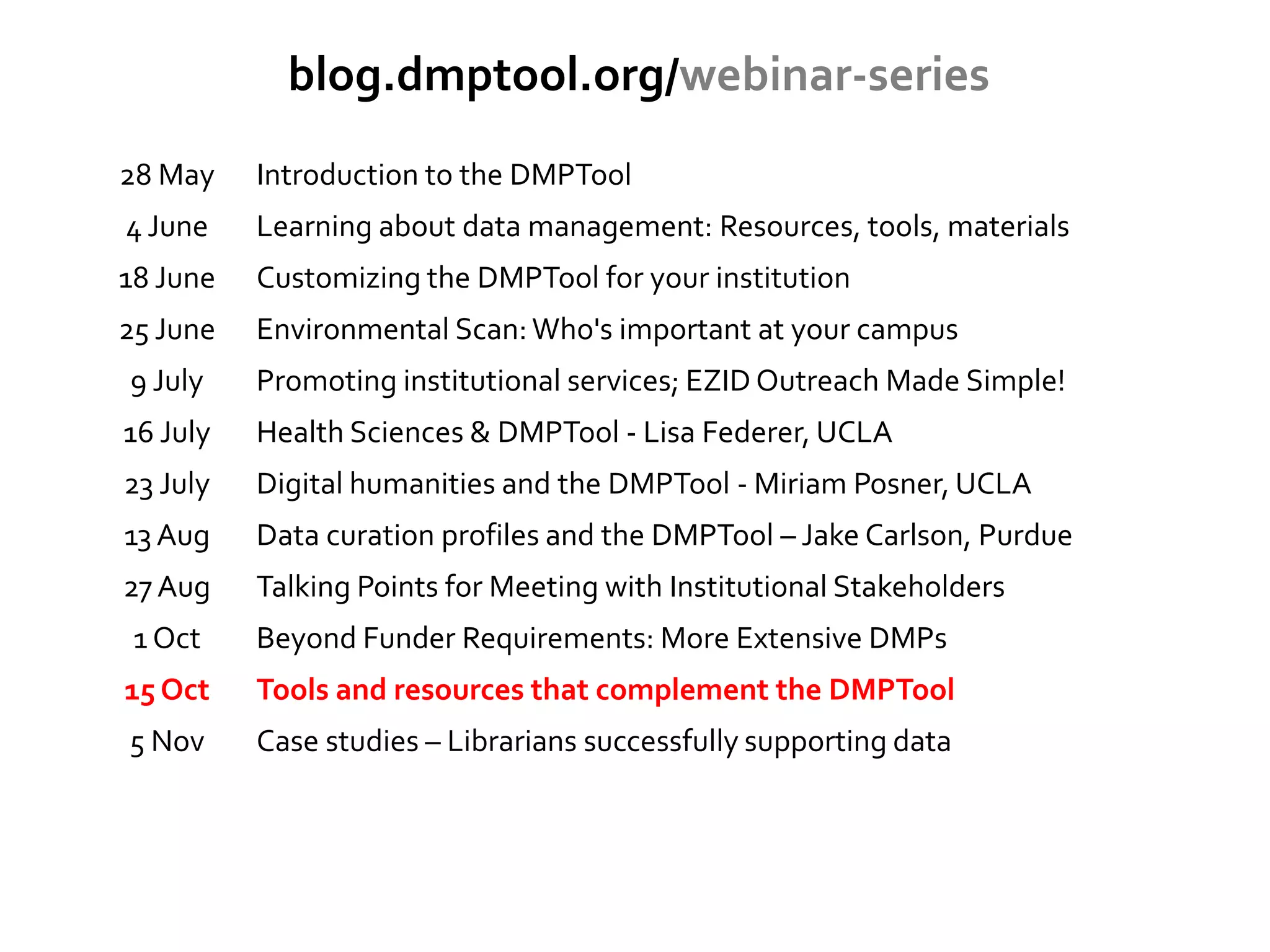 blog.dmptool.org/webinar-series

| | |
|---|---|
| 28 May | Introduction to the DMPTool |
| 4 June | Learning about data management: Resources, tools, materials |
| 18 June | Customizing the DMPTool for your institution |
| 25 June | Environmental Scan: Who's important at your campus |
| 9 July | Promoting institutional services; EZID Outreach Made Simple! |
| 16 July | Health Sciences & DMPTool - Lisa Federer, UCLA |
| 23 July | Digital humanities and the DMPTool - Miriam Posner, UCLA |
| 13 Aug | Data curation profiles and the DMPTool – Jake Carlson, Purdue |
| 27 Aug | Talking Points for Meeting with Institutional Stakeholders |
| 1 Oct | Beyond Funder Requirements: More Extensive DMPs |
| 15 Oct | Tools and resources that complement the DMPTool |
| 5 Nov | Case studies – Librarians successfully supporting data |